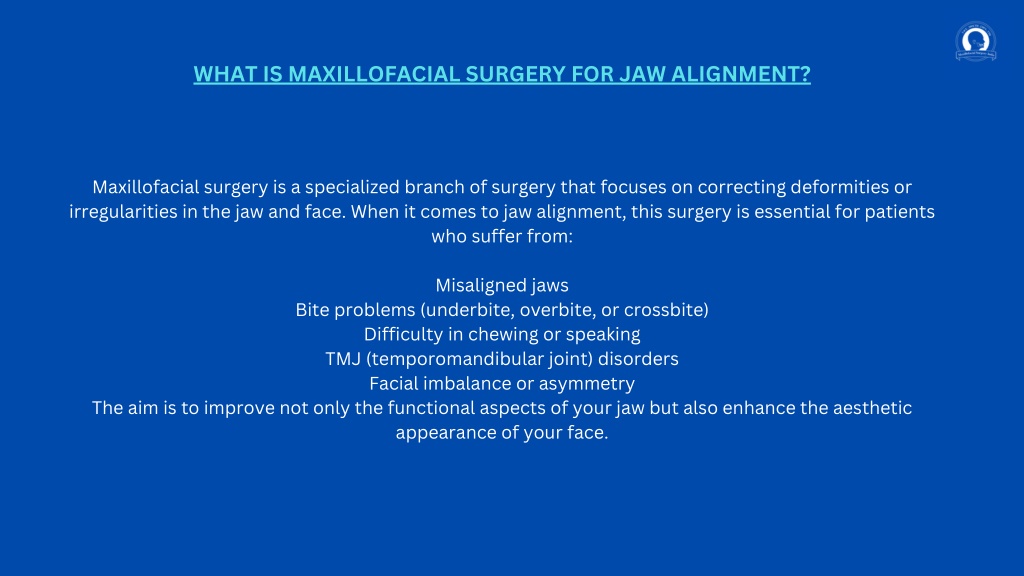 WHAT IS MAXILLOFACIAL SURGERY FOR JAW ALIGNMENT?

Maxillofacial surgery is a specialized branch of surgery that focuses on correcting deformities or irregularities in the jaw and face. When it comes to jaw alignment, this surgery is essential for patients who suffer from:

Misaligned jaws
Bite problems (underbite, overbite, or crossbite)
Difficulty in chewing or speaking
TMJ (temporomandibular joint) disorders
Facial imbalance or asymmetry
The aim is to improve not only the functional aspects of your jaw but also enhance the aesthetic appearance of your face.